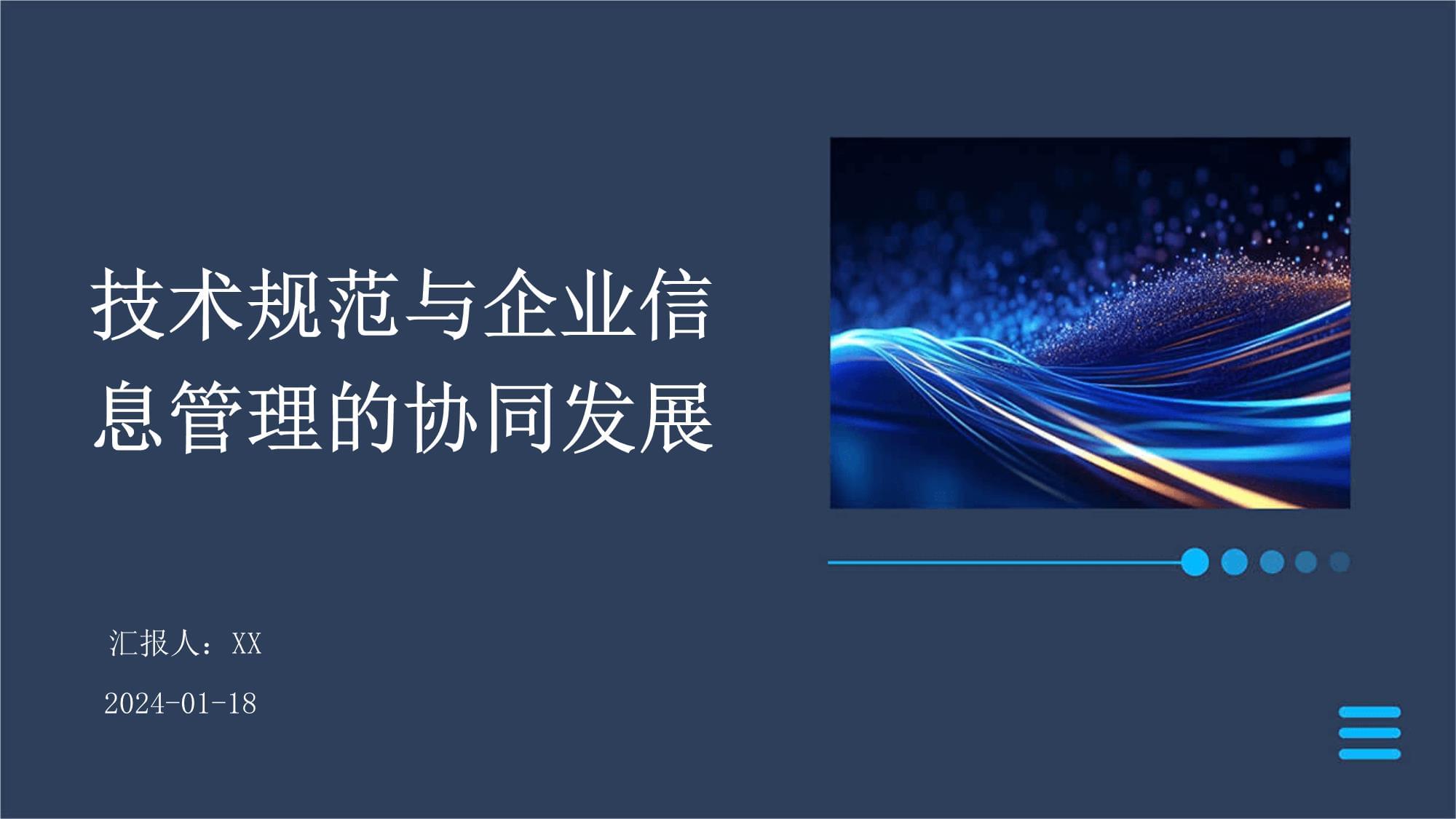 技术规范与企业信息管理的协同发展

汇报人：XX

2024-01-18